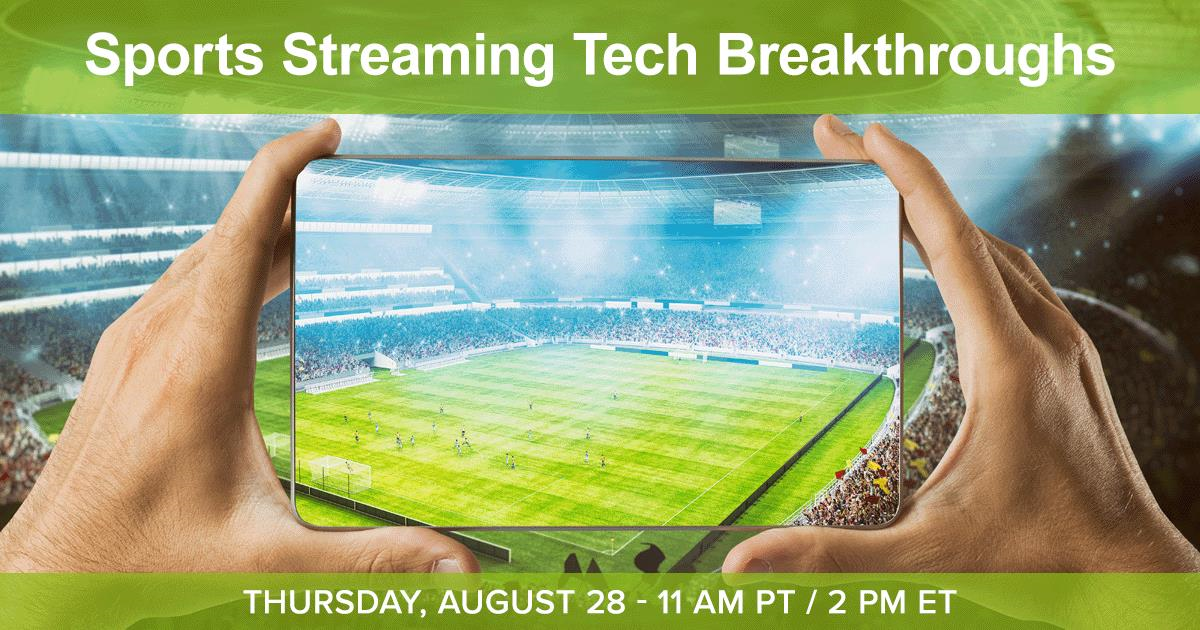 Sports Streaming Tech Breakthroughs

THURSDAY, AUGUST 28 - 11 AM PT / 2 PM ET